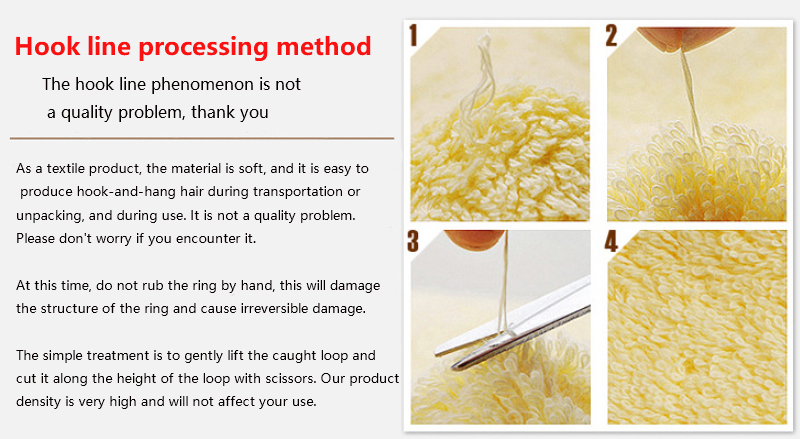 Hook line processing method

The hook line phenomenon is not a quality problem, thank you

As a textile product, the material is soft, and it is easy to produce hook-and-hang hair during transportation or unpacking, and during use. It is not a quality problem. Please don't worry if you encounter it.

At this time, do not rub the ring by hand, this will damage the structure of the ring and cause irreversible damage.

The simple treatment is to gently lift the caught loop and cut it along the height of the loop with scissors. Our product density is very high and will not affect your use.

1

2

3

4